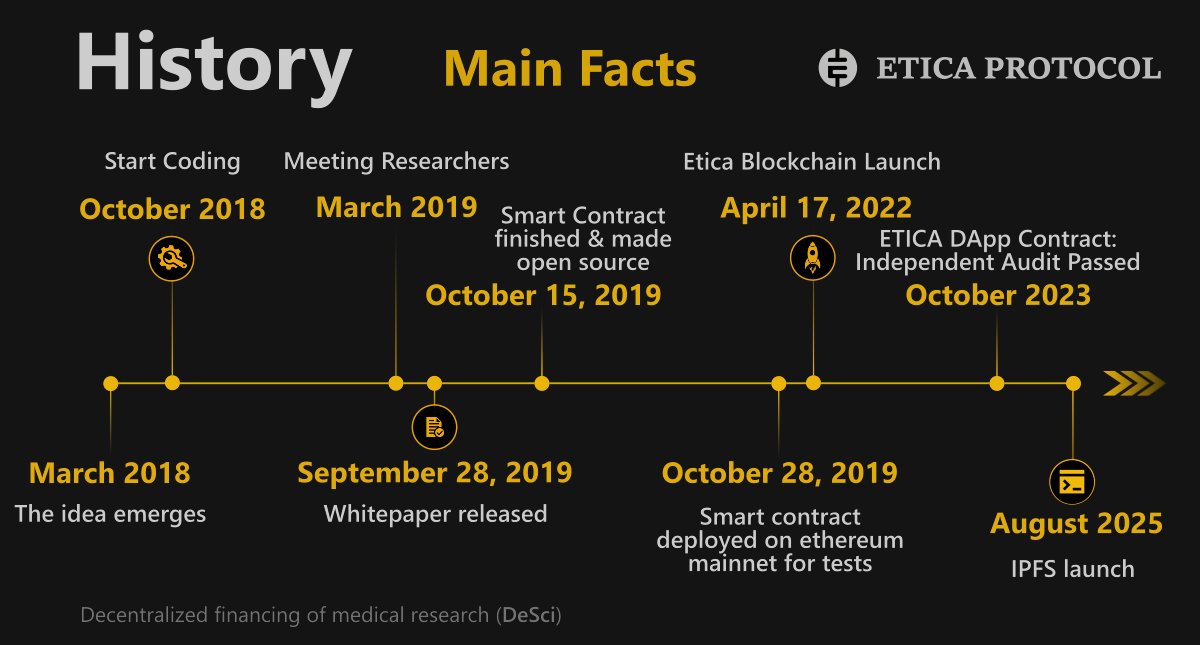 History

Main Facts

ETICA PROTOCOL

Start Coding
October 2018

Meeting Researchers
March 2019

Smart Contract finished & made open source
October 15, 2019

Etica Blockchain Launch
April 17, 2022

ETICA DApp Contract: Independent Audit Passed
October 2023

March 2018
The idea emerges

September 28, 2019
Whitepaper released

October 28, 2019
Smart contract deployed on ethereum mainnet for tests

August 2025
IPFS launch

Decentralized financing of medical research (DeSci)